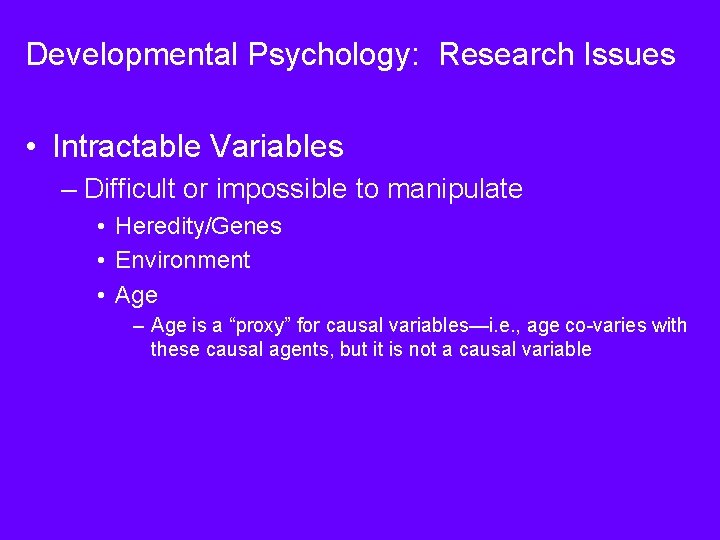 Developmental Psychology: Research Issues

• Intractable Variables
– Difficult or impossible to manipulate
• Heredity/Genes
• Environment
• Age
– Age is a “proxy” for causal variables—i.e., age co-varies with these causal agents, but it is not a causal variable